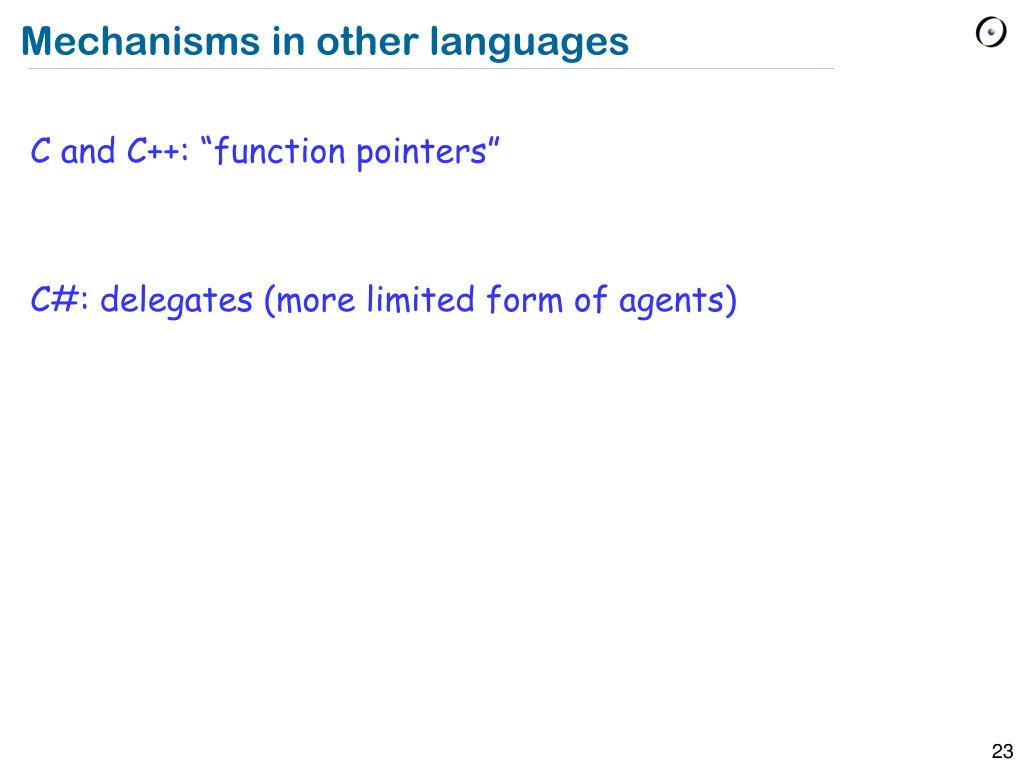 Mechanisms in other languages

C and C++: “function pointers”

C#: delegates (more limited form of agents)

23